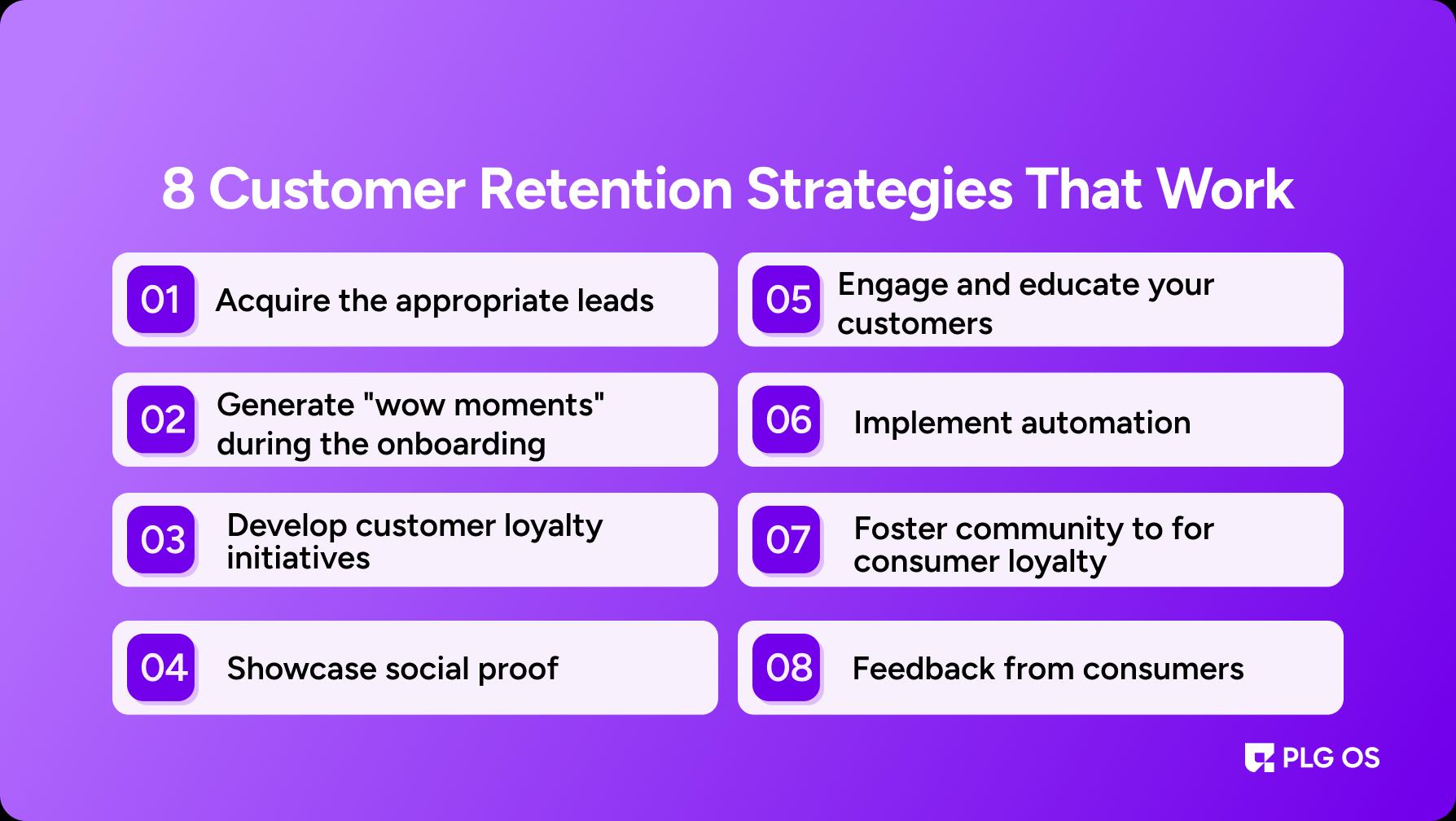 8 Customer Retention Strategies That Work

01 Acquire the appropriate leads

02 Generate "wow moments" during the onboarding

03 Develop customer loyalty initiatives

04 Showcase social proof

05 Engage and educate your customers

06 Implement automation

07 Foster community to for consumer loyalty

08 Feedback from consumers

PLG OS